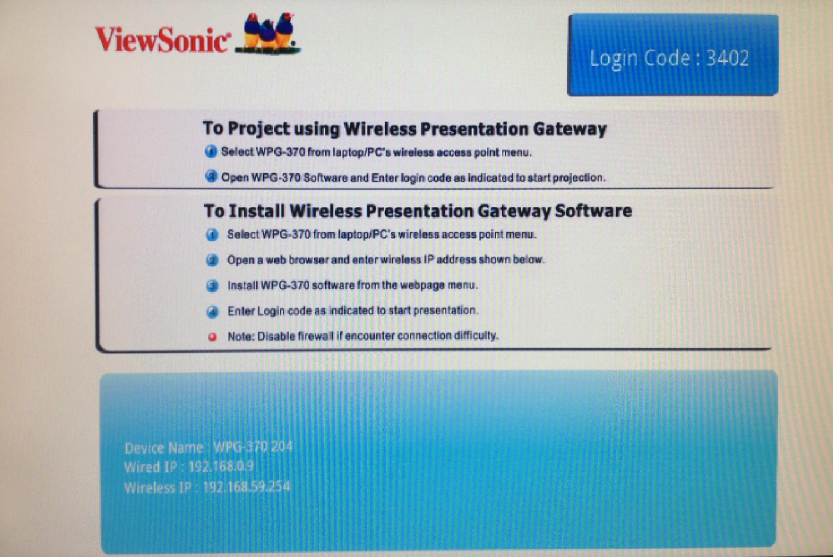 ViewSonic

Login Code : 3402

To Project using Wireless Presentation Gateway
1 Select WPG-370 from laptop/PC's wireless access point menu.
2 Open WPG-370 Software and Enter login code as indicated to start projection.

To Install Wireless Presentation Gateway Software
1 Select WPG-370 from laptop/PC's wireless access point menu.
2 Open a web browser and enter wireless IP address shown below.
3 Install WPG-370 software from the webpage menu.
4 Enter Login code as indicated to start presentation.
Note: Disable firewall if encounter connection difficulty.

Device Name : WPG-370 204
Wired IP : 192.168.0.9
Wireless IP : 192.168.59.254